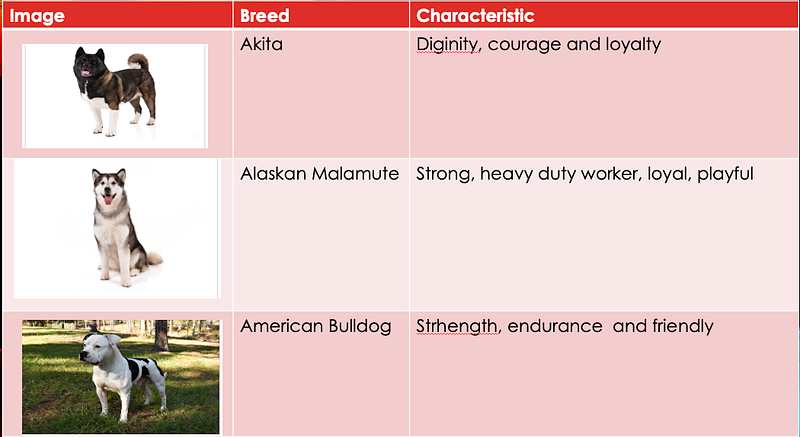 | Image | Breed | Characteristic |
|---|---|---|
| | Akita | Diginity, courage and loyalty |
| | Alaskan Malamute | Strong, heavy duty worker, loyal, playful |
| | American Bulldog | Strhength, endurance and friendly |